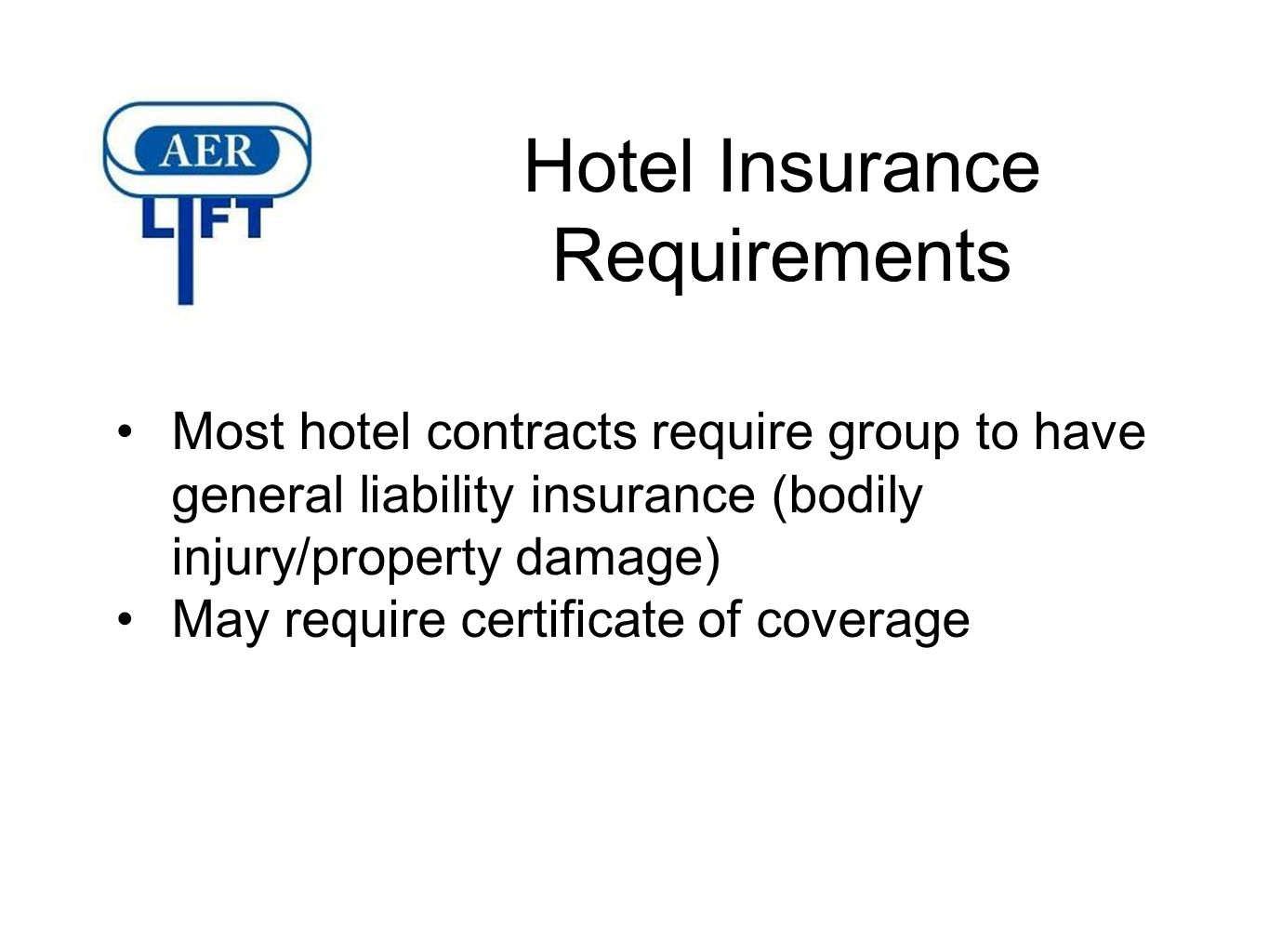 AER
LIFT

Hotel Insurance Requirements

• Most hotel contracts require group to have general liability insurance (bodily injury/property damage)
• May require certificate of coverage